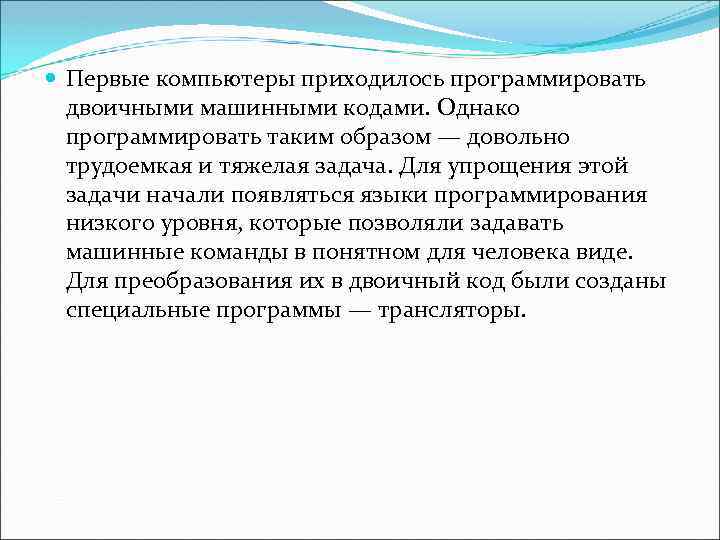 Первые компьютеры приходилось программировать двоичными машинными кодами. Однако программировать таким образом — довольно трудоемкая и тяжелая задача. Для упрощения этой задачи начали появляться языки программирования низкого уровня, которые позволяли задавать машинные команды в понятном для человека виде. Для преобразования их в двоичный код были созданы специальные программы — трансляторы.